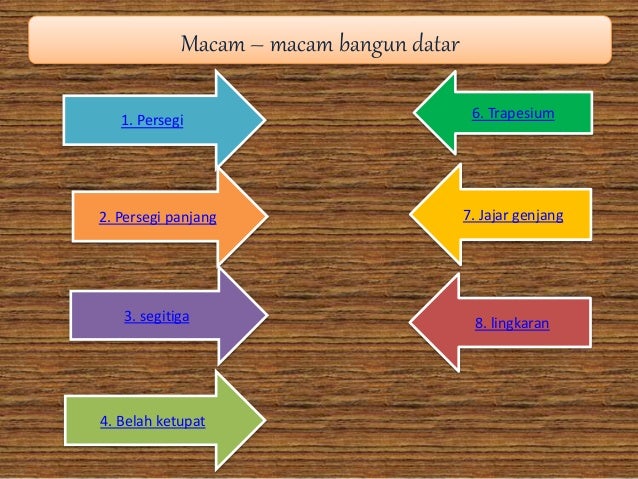 Macam – macam bangun datar

1. Persegi

2. Persegi panjang

3. segitiga

4. Belah ketupat

6. Trapesium

7. Jajar genjang

8. lingkaran